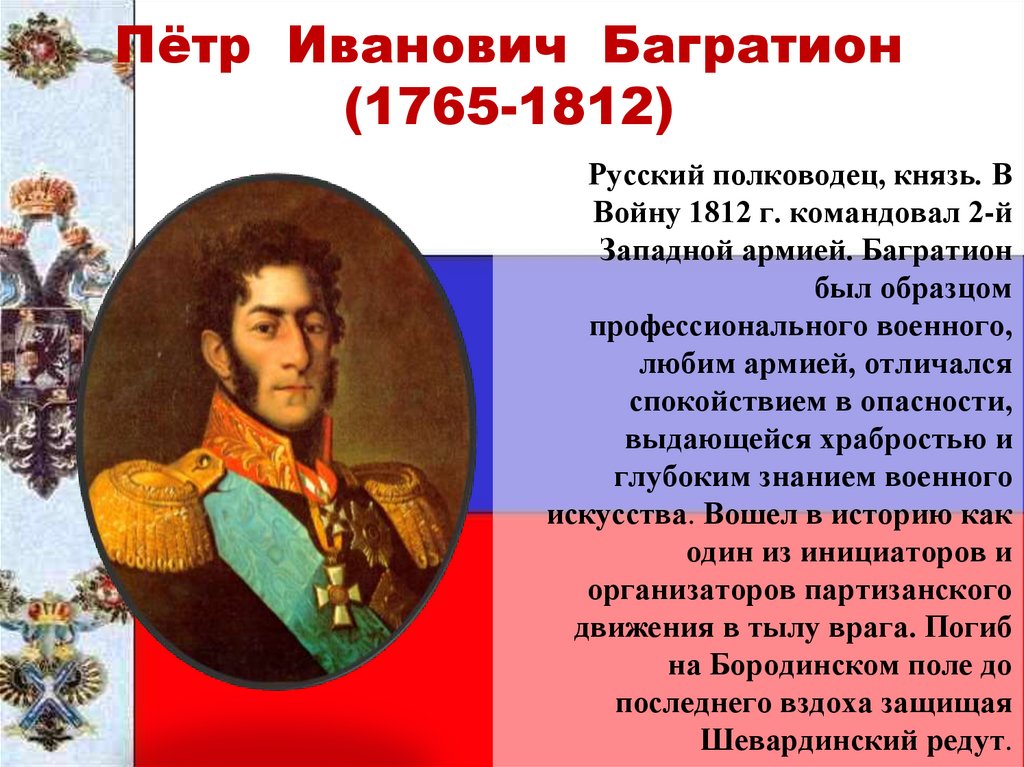 Пётр Иванович Багратион (1765-1812)

Русский полководец, князь. В Войну 1812 г. командовал 2-й Западной армией. Багратион был образцом профессионального военного, любим армией, отличался спокойствием в опасности, выдающейся храбростью и глубоким знанием военного искусства. Вошел в историю как один из инициаторов и организаторов партизанского движения в тылу врага. Погиб на Бородинском поле до последнего вздоха защищая Шевардинский редут.